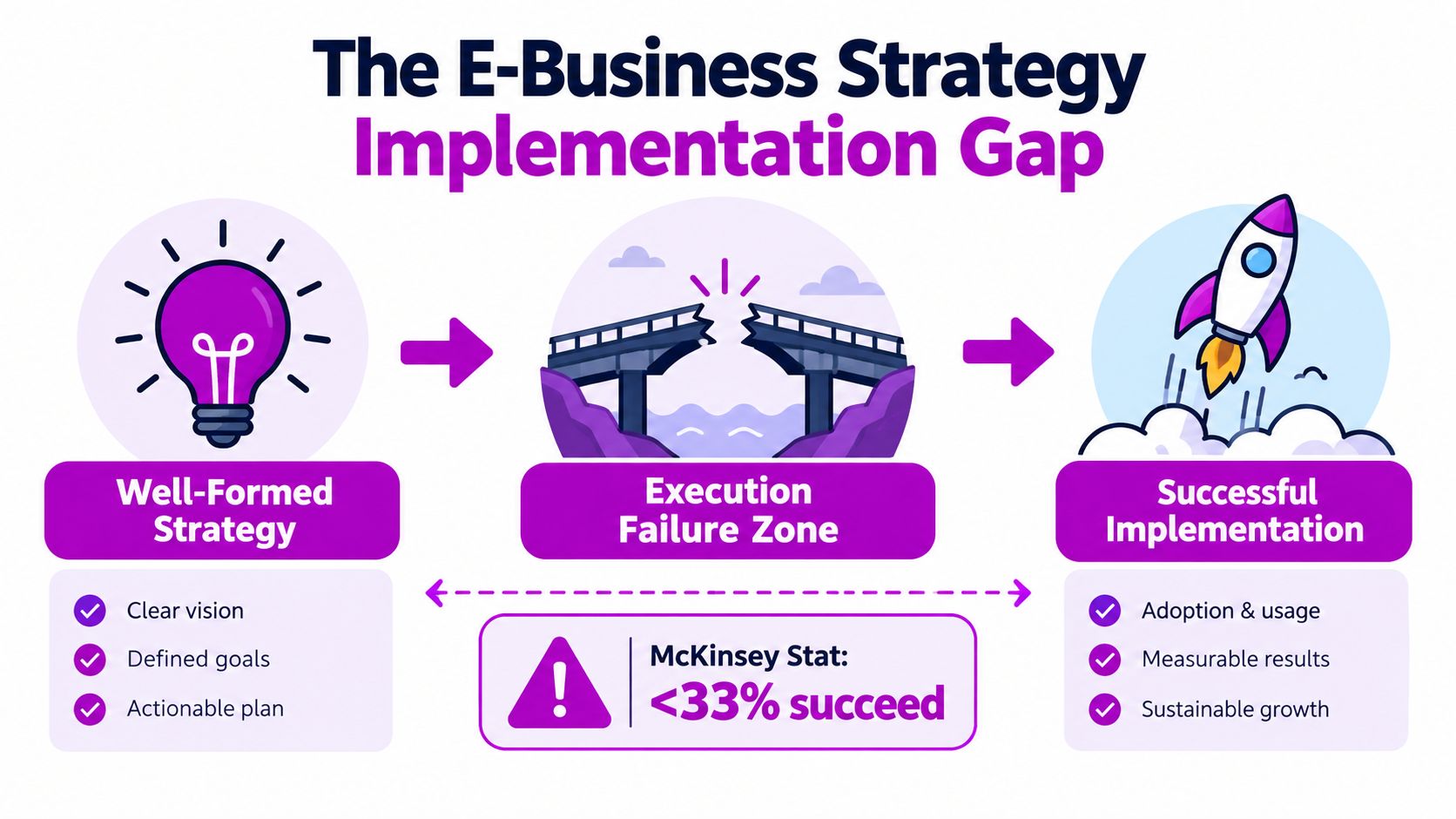 The E-Business Strategy
Implementation Gap

Well-Formed Strategy

Clear vision
Defined goals
Actionable plan

Execution Failure Zone

McKinsey Stat:
<33% succeed

Successful Implementation

Adoption & usage
Measurable results
Sustainable growth